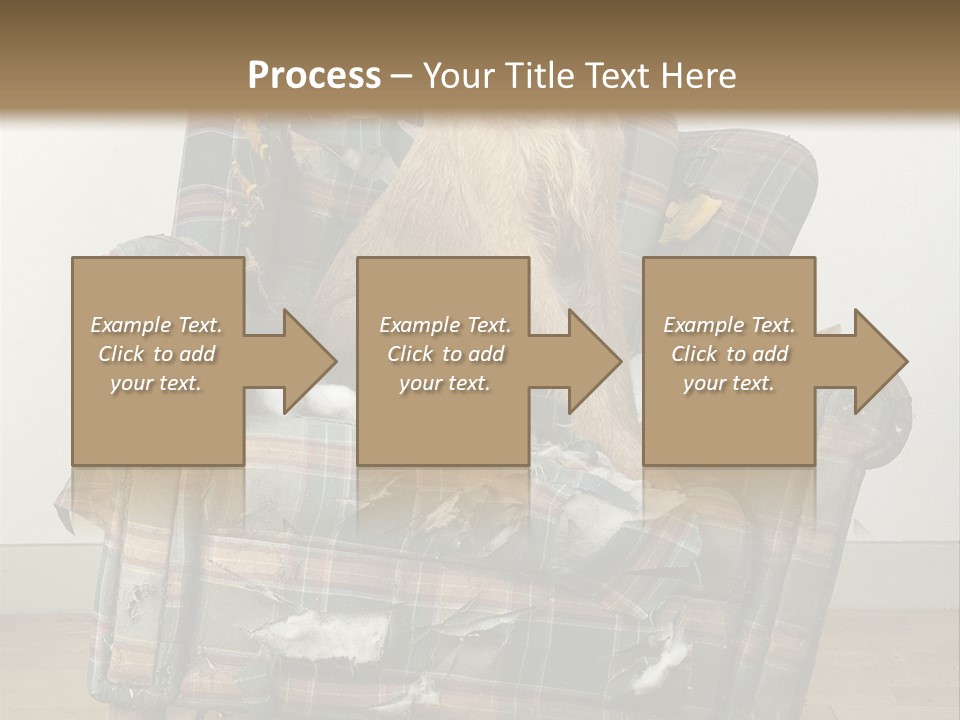 Process – Your Title Text Here

Example Text. Click to add your text.

Example Text. Click to add your text.

Example Text. Click to add your text.